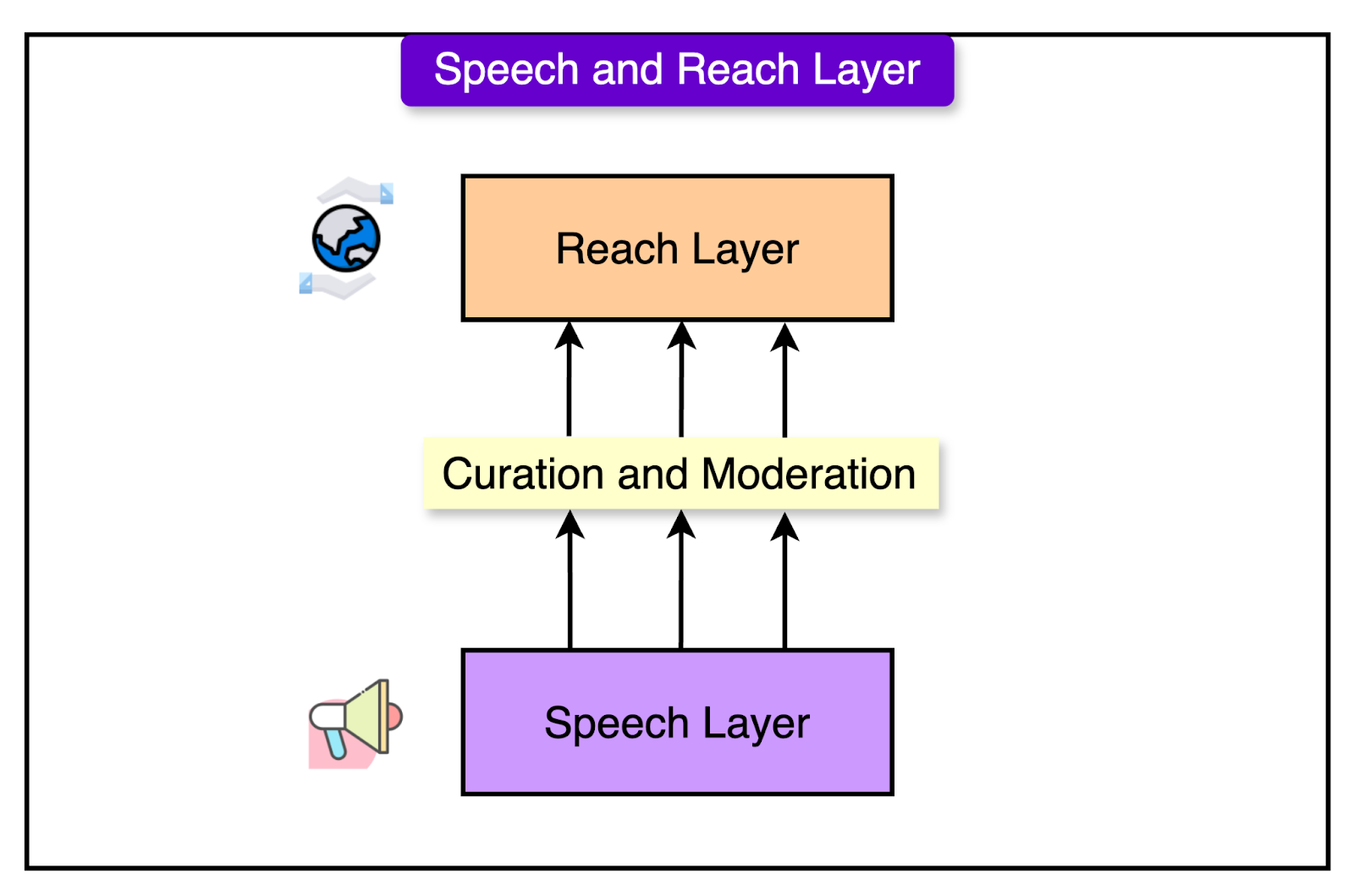 Speech and Reach Layer

Reach Layer

Curation and Moderation

Speech Layer